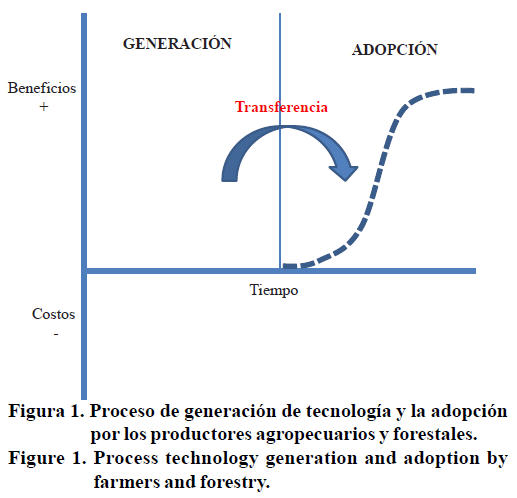 GENERACIÓN

ADOPCIÓN

Beneficios
+

Transferencia

Tiempo

Costos
-

Figura 1. Proceso de generación de tecnología y la adopción por los productores agropecuarios y forestales.
Figure 1. Process technology generation and adoption by farmers and forestry.